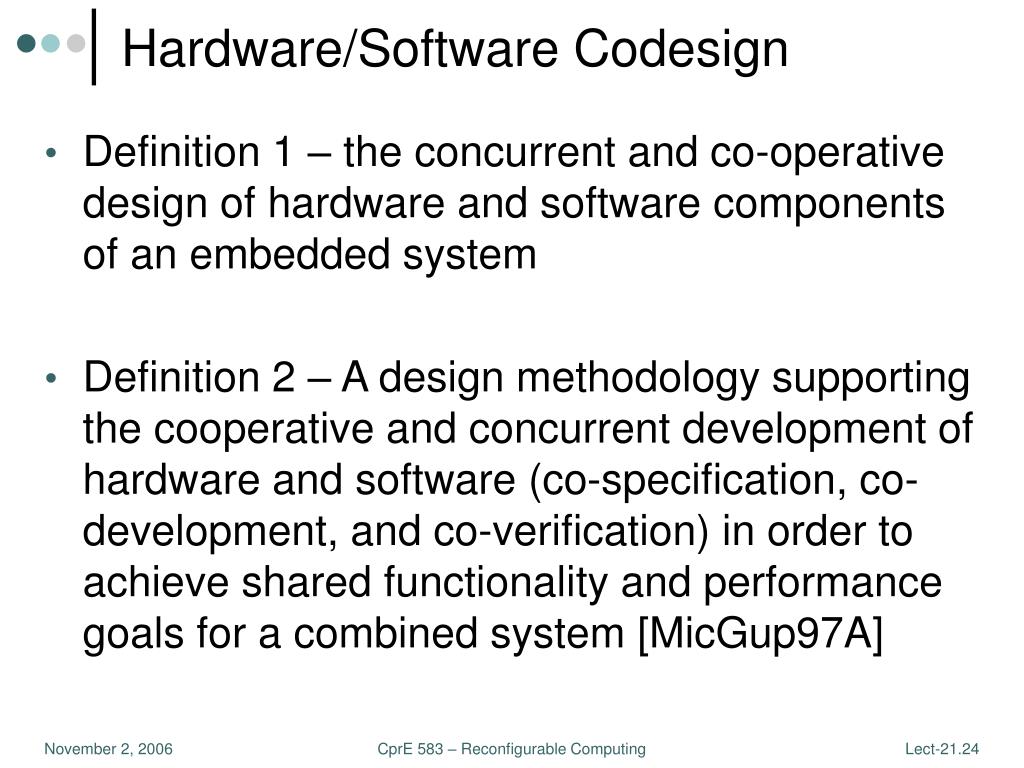 Hardware/Software Codesign

• Definition 1 – the concurrent and co-operative design of hardware and software components of an embedded system

• Definition 2 – A design methodology supporting the cooperative and concurrent development of hardware and software (co-specification, co-development, and co-verification) in order to achieve shared functionality and performance goals for a combined system [MicGup97A]

November 2, 2006

CprE 583 – Reconfigurable Computing

Lect-21.24